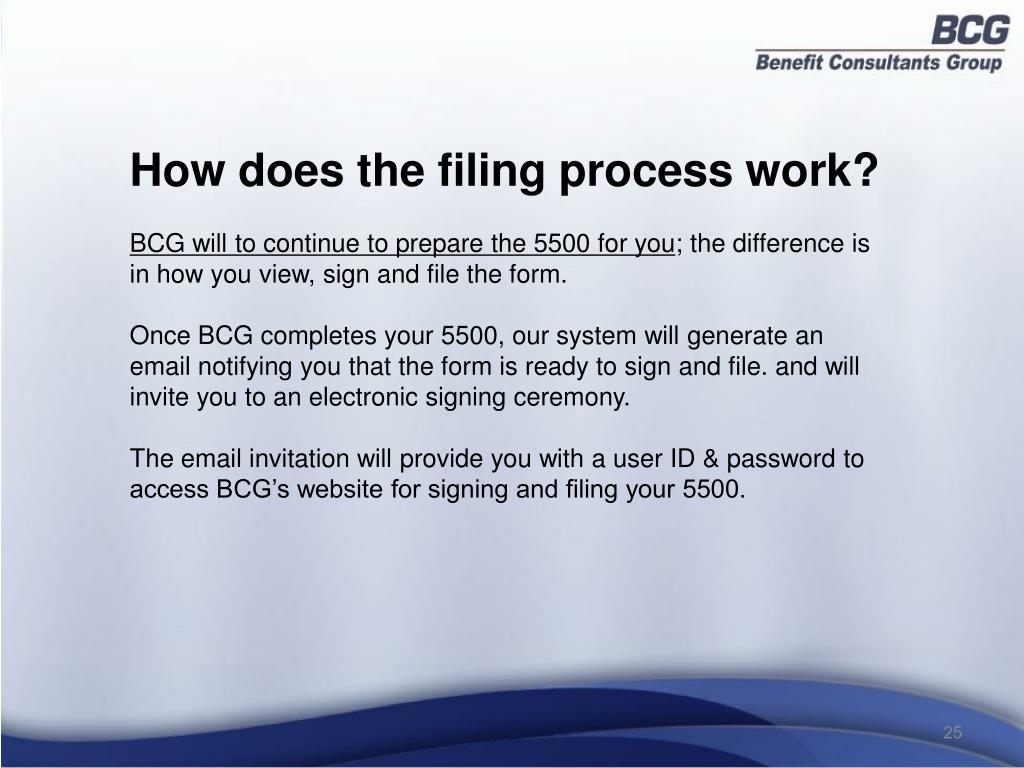 BCG
Benefit Consultants Group

How does the filing process work?

BCG will to continue to prepare the 5500 for you; the difference is in how you view, sign and file the form.

Once BCG completes your 5500, our system will generate an email notifying you that the form is ready to sign and file. and will invite you to an electronic signing ceremony.

The email invitation will provide you with a user ID & password to access BCG's website for signing and filing your 5500.

25